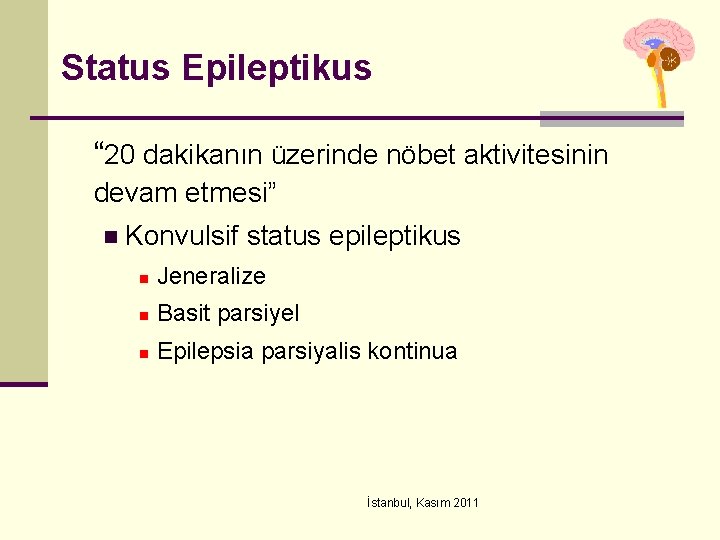 Status Epileptikus

"20 dakikanın üzerinde nöbet aktivitesinin devam etmesi"

• Konvulsif status epileptikus

• Jeneralize

• Basit parsiyel

• Epilepsia parsiyalis kontinua

İstanbul, Kasım 2011